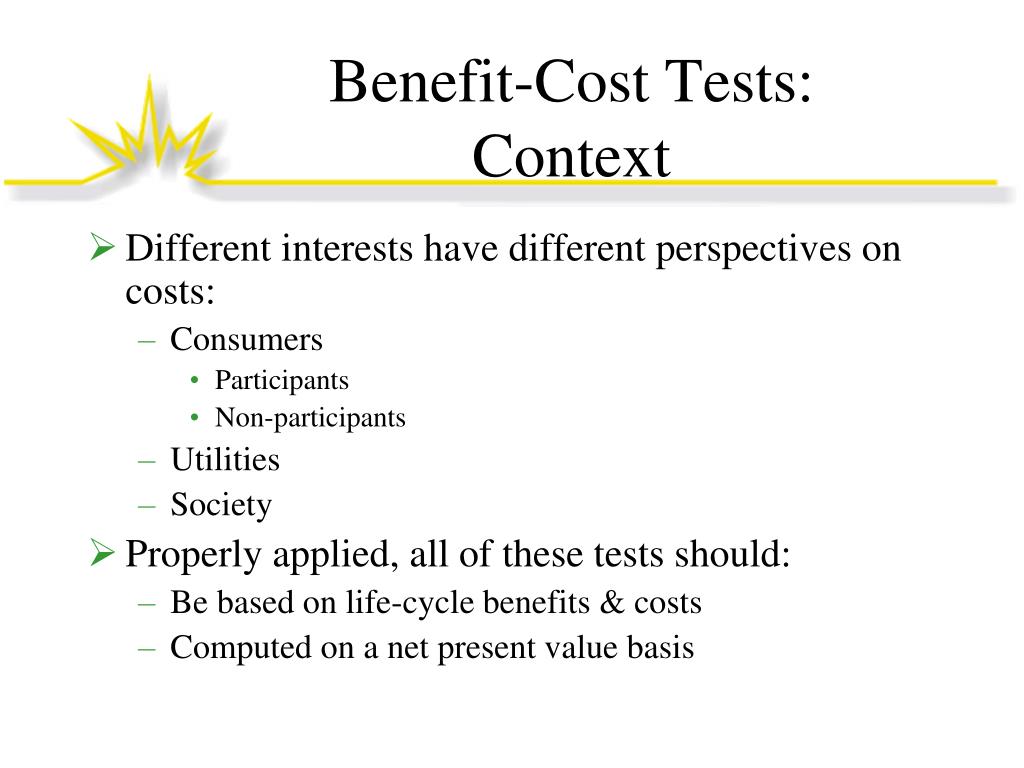 Benefit-Cost Tests: Context

➢ Different interests have different perspectives on costs:
– Consumers
• Participants
• Non-participants
– Utilities
– Society

➢ Properly applied, all of these tests should:
– Be based on life-cycle benefits & costs
– Computed on a net present value basis